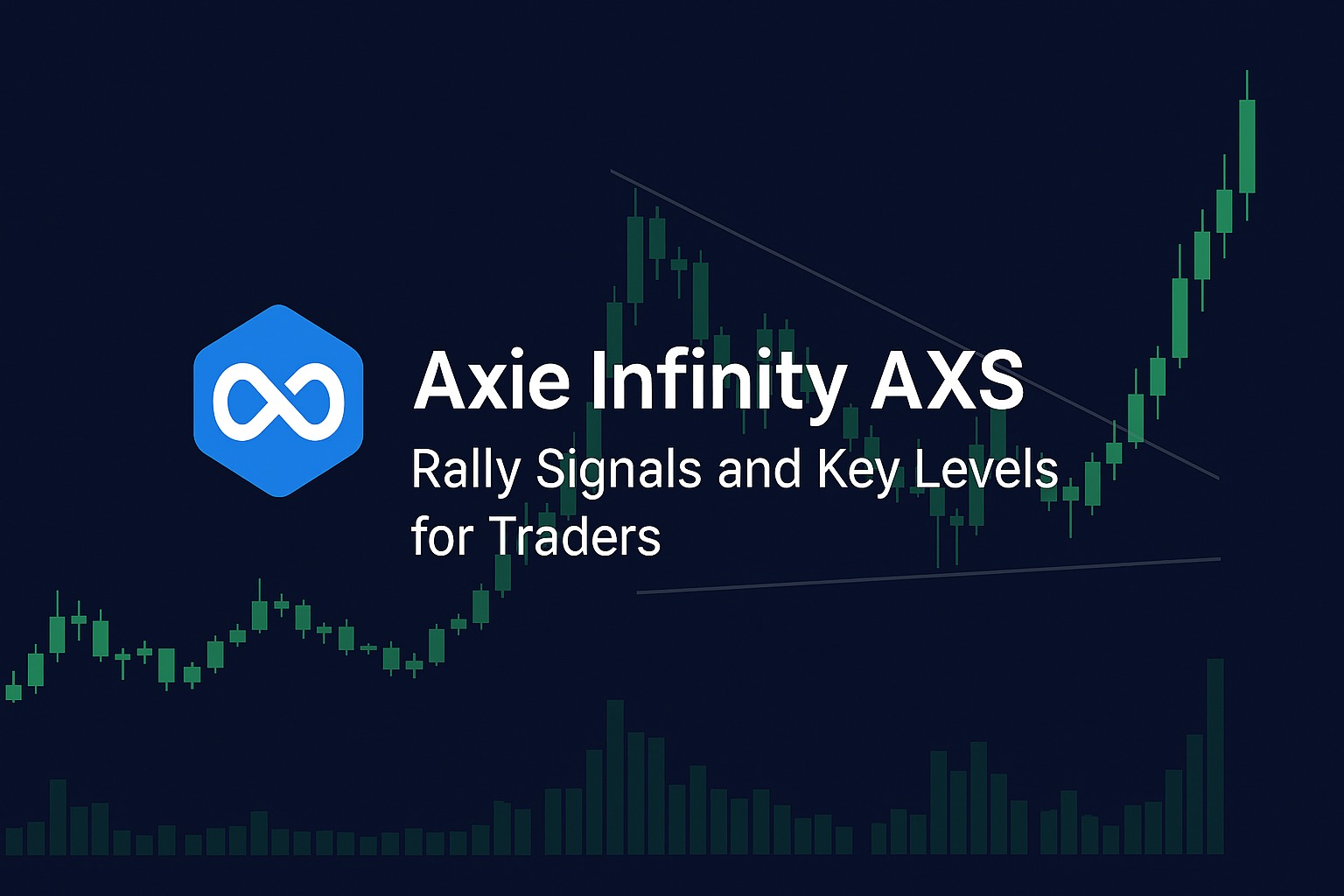 Axie Infinity AXS

Rally Signals and Key Levels for Traders